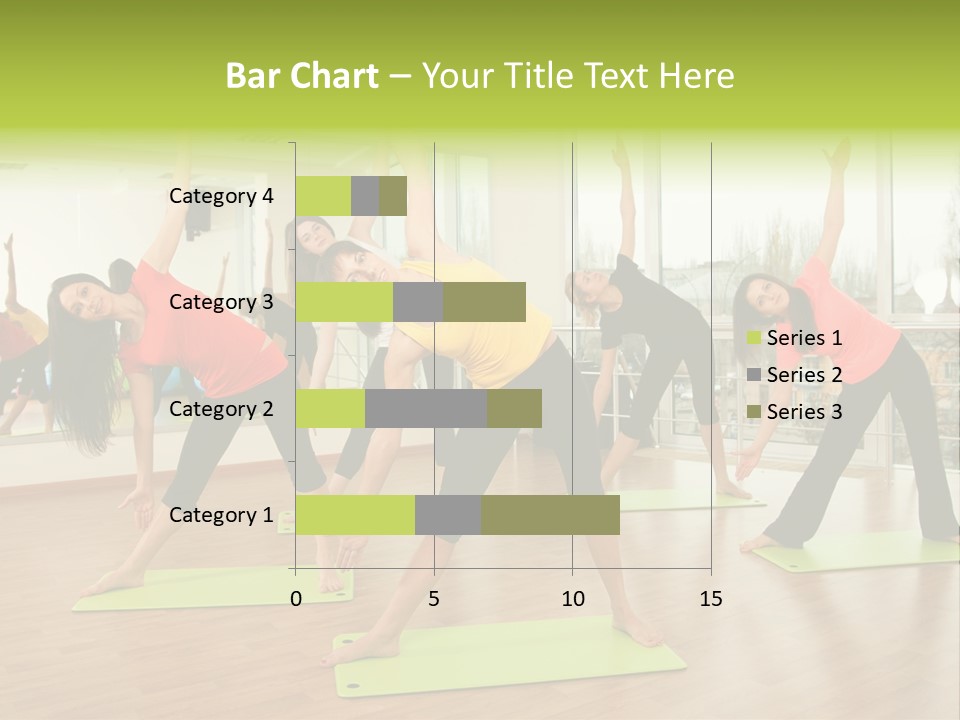 Bar Chart – Your Title Text Here

Category 4
Category 3
Category 2
Category 1

0
5
10
15

Series 1
Series 2
Series 3